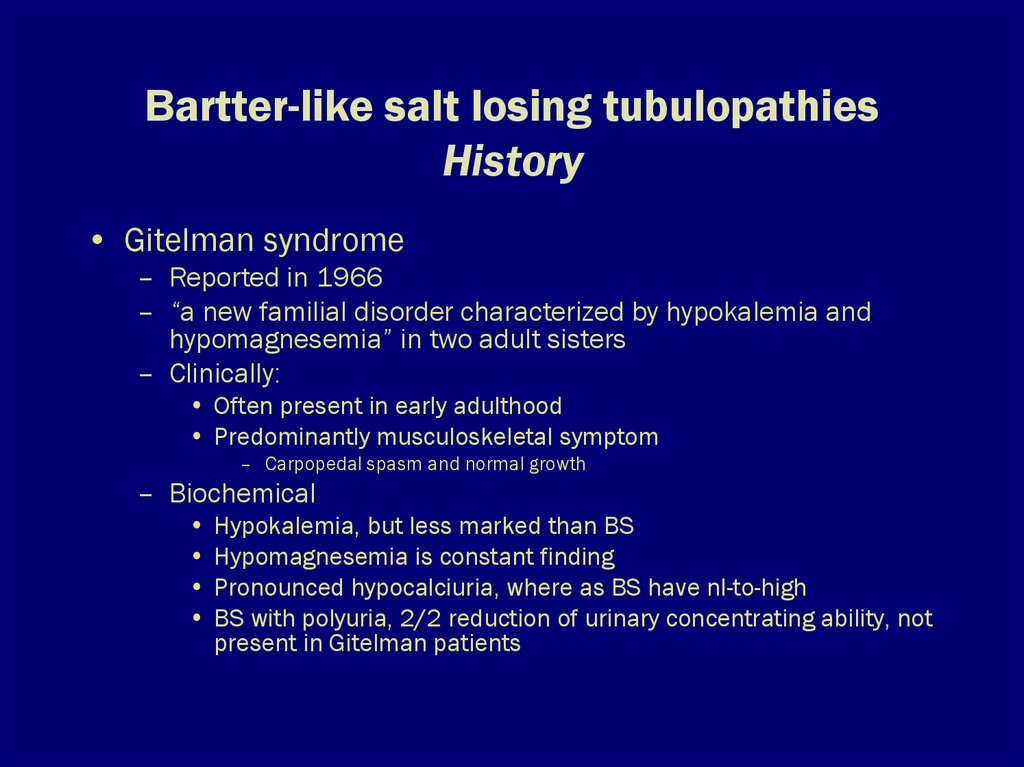 Bartter-like salt losing tubulopathies
History

• Gitelman syndrome
– Reported in 1966
– “a new familial disorder characterized by hypokalemia and hypomagnesemia” in two adult sisters
– Clinically:
• Often present in early adulthood
• Predominantly musculoskeletal symptom
– Carpopedal spasm and normal growth
– Biochemical
• Hypokalemia, but less marked than BS
• Hypomagnesemia is constant finding
• Pronounced hypocalciuria, where as BS have nl-to-high
• BS with polyuria, 2/2 reduction of urinary concentrating ability, not present in Gitelman patients